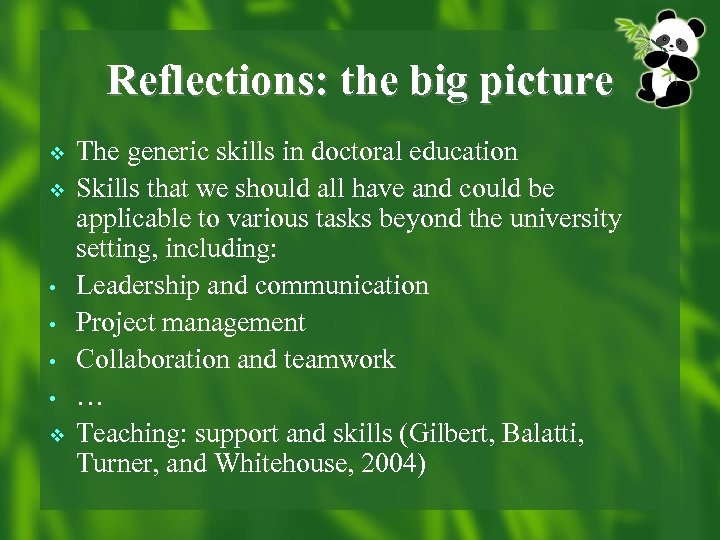 Reflections: the big picture

❖ The generic skills in doctoral education

❖ Skills that we should all have and could be applicable to various tasks beyond the university setting, including:

• Leadership and communication

• Project management

• Collaboration and teamwork

• …

❖ Teaching: support and skills (Gilbert, Balatti, Turner, and Whitehouse, 2004)